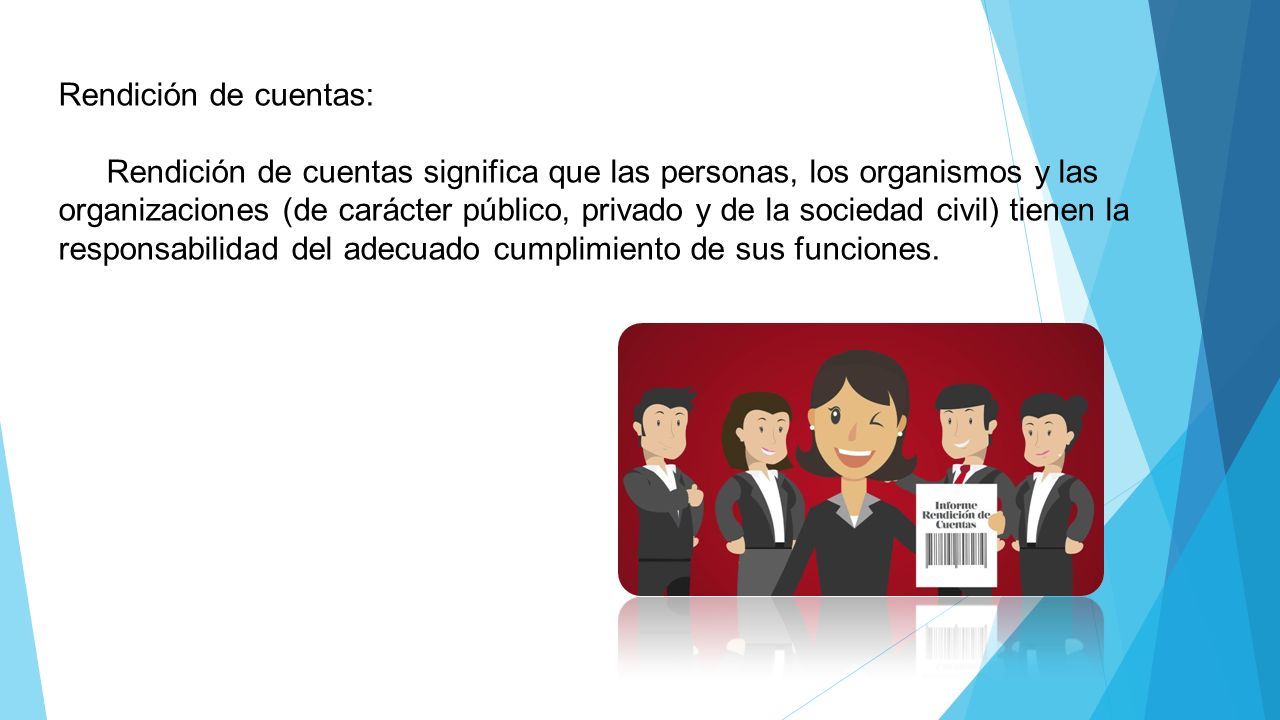 Rendición de cuentas:

Rendición de cuentas significa que las personas, los organismos y las organizaciones (de carácter público, privado y de la sociedad civil) tienen la responsabilidad del adecuado cumplimiento de sus funciones.

Informe Rendición de Cuentas